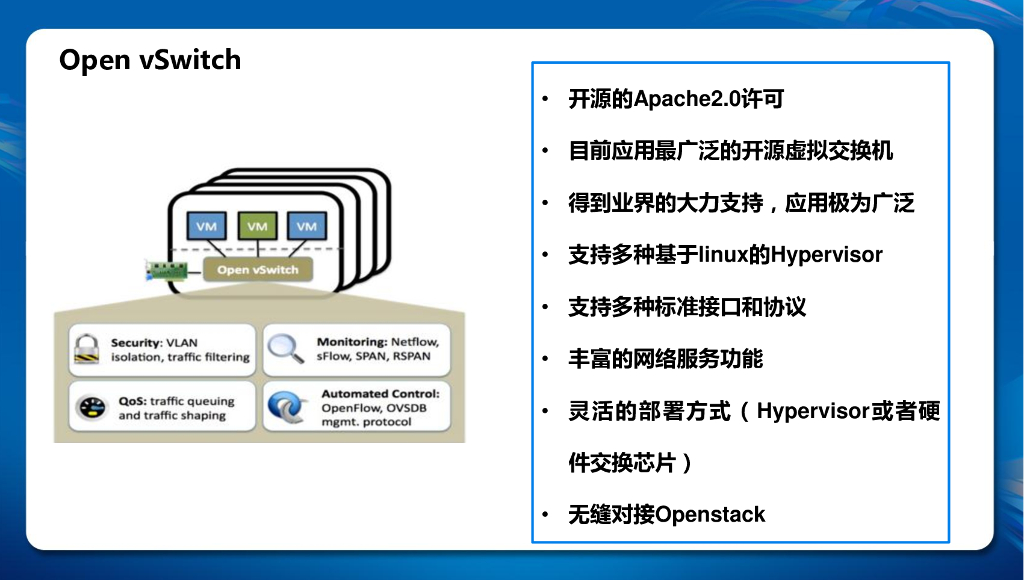 Open vSwitch

VM VM VM

Open vSwitch

Security: VLAN isolation, traffic filtering

Monitoring: Netflow, sFlow, SPAN, RSPAN

QoS: traffic queuing and traffic shaping

Automated Control: OpenFlow, OVSDB mgmt. protocol

• 开源的Apache2.0许可
• 目前应用最广泛的开源虚拟交换机
• 得到业界的大力支持，应用极为广泛
• 支持多种基于linux的Hypervisor
• 支持多种标准接口和协议
• 丰富的网络服务功能
• 灵活的部署方式（Hypervisor或者硬件交换芯片）
• 无缝对接Openstack